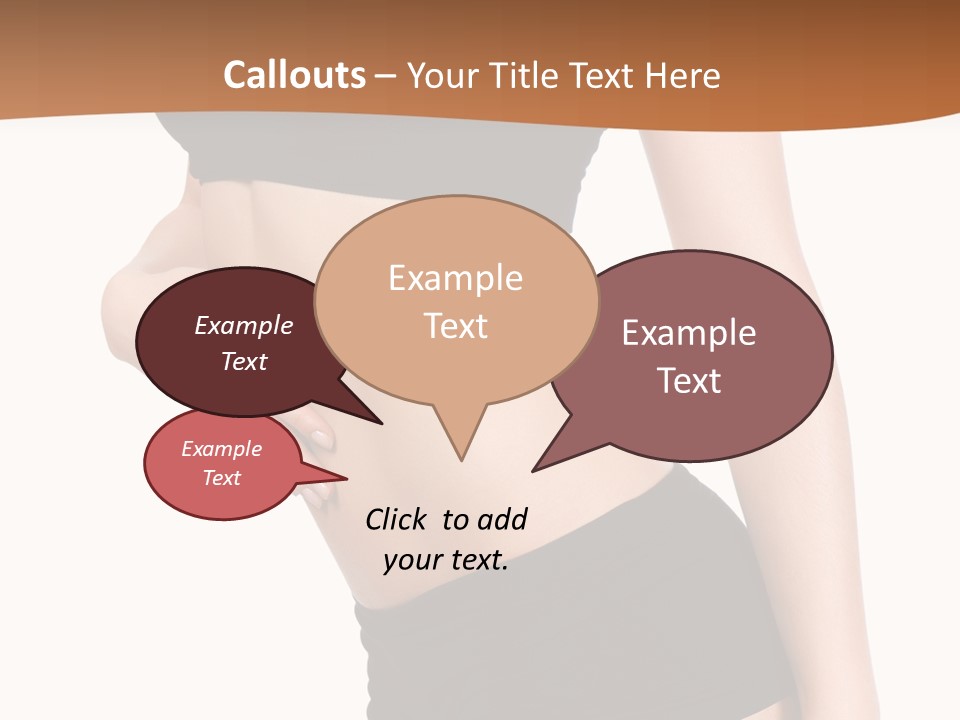 Callouts – Your Title Text Here

Example Text

Example Text

Example Text

Example Text

Click to add your text.